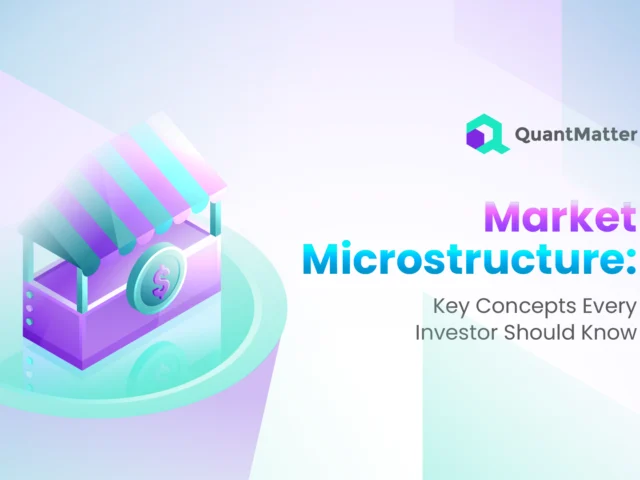 QuantMatter

Market Microstructure:

Key Concepts Every Investor Should Know

$